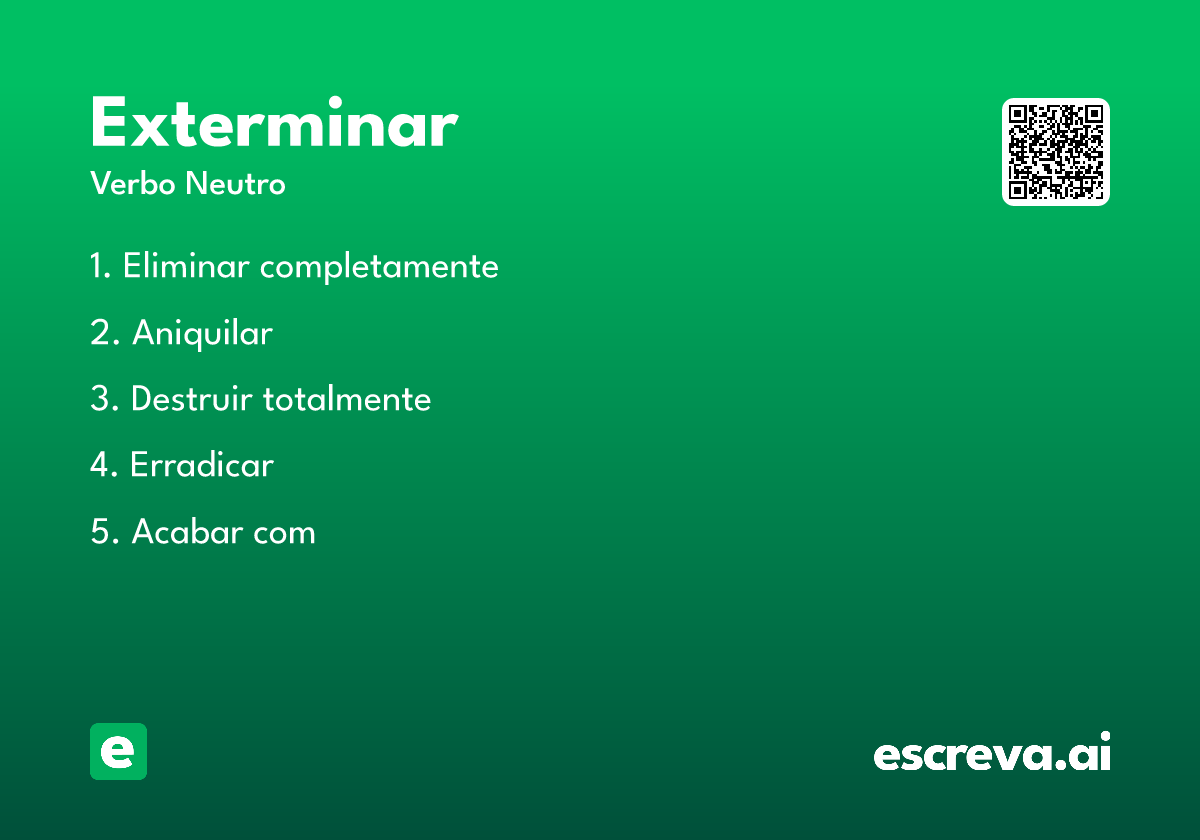 Exterminar
Verbo Neutro

1. Eliminar completamente

2. Aniquilar

3. Destruir totalmente

4. Erradicar

5. Acabar com

e

escreva.ai